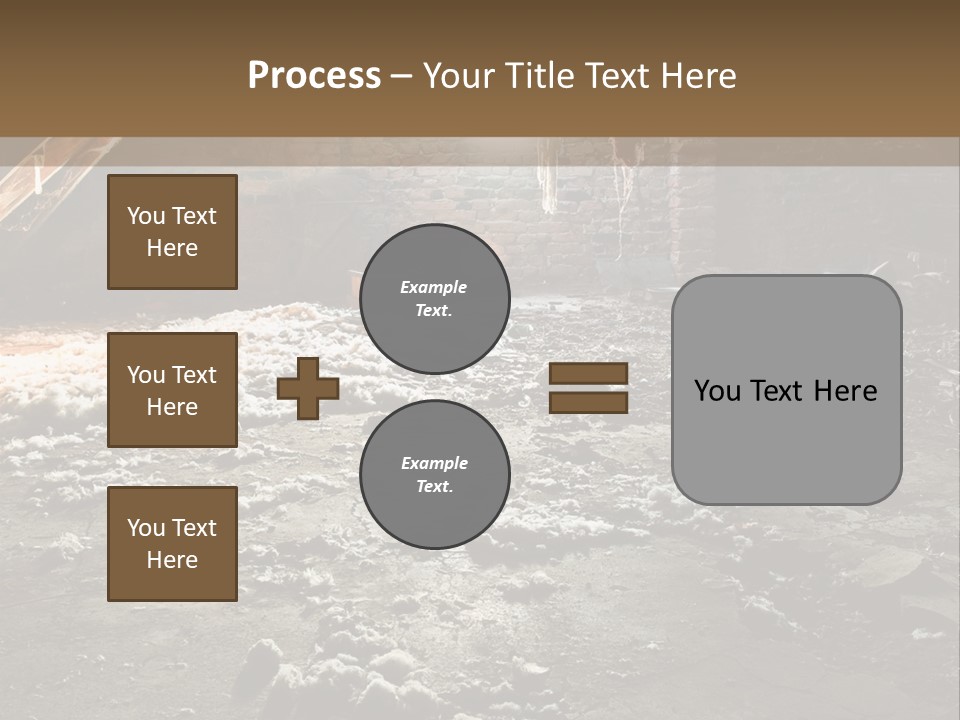 Process – Your Title Text Here

You Text Here

You Text Here

You Text Here

Example Text.

Example Text.

You Text Here